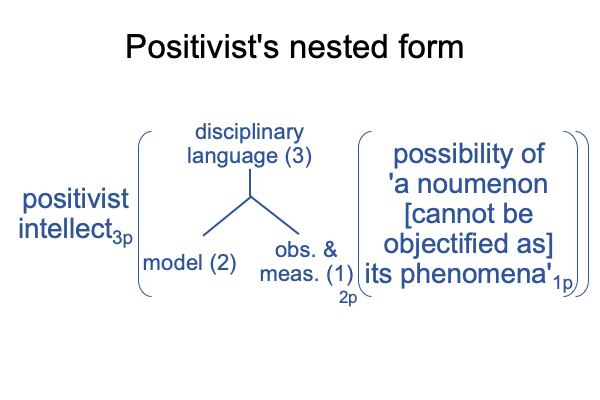 Positivist's nested form

positivist intellect$_{3p}$

disciplinary language (3)

model (2)

obs. & meas. (1)

$_{2p}$

possibility of 'a noumenon [cannot be objectified as] its phenomena'$_{1p}$